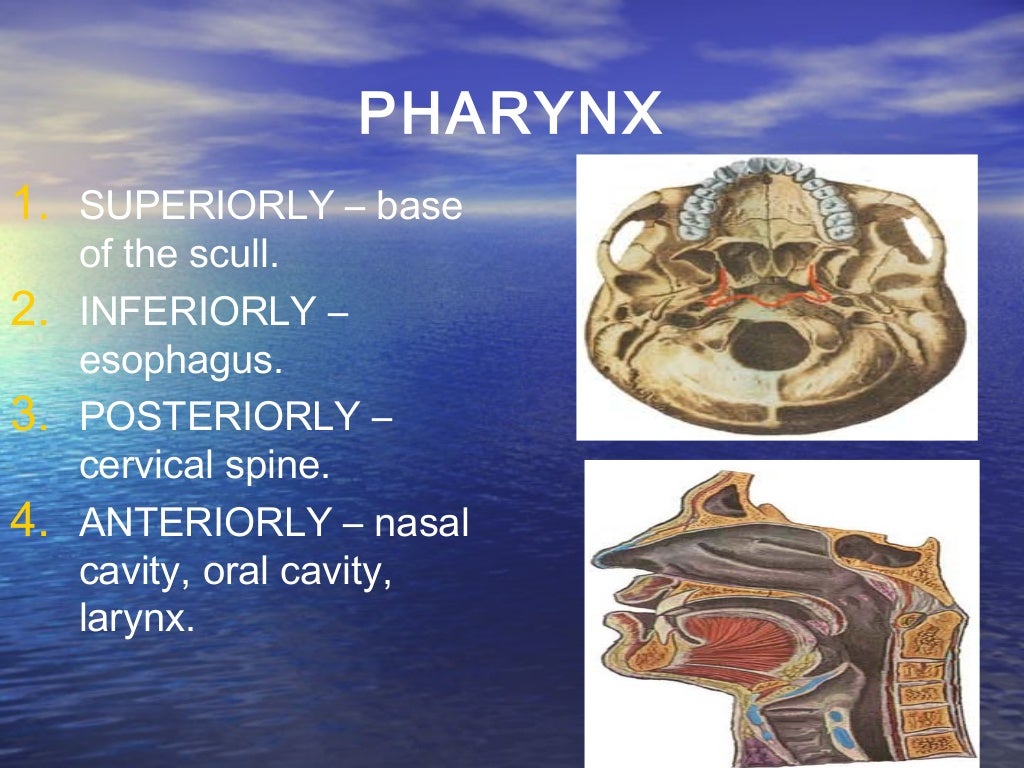 PHARYNX

1. SUPERIORLY – base of the scull.
2. INFERIORLY – esophagus.
3. POSTERIORLY – cervical spine.
4. ANTERIORLY – nasal cavity, oral cavity, larynx.